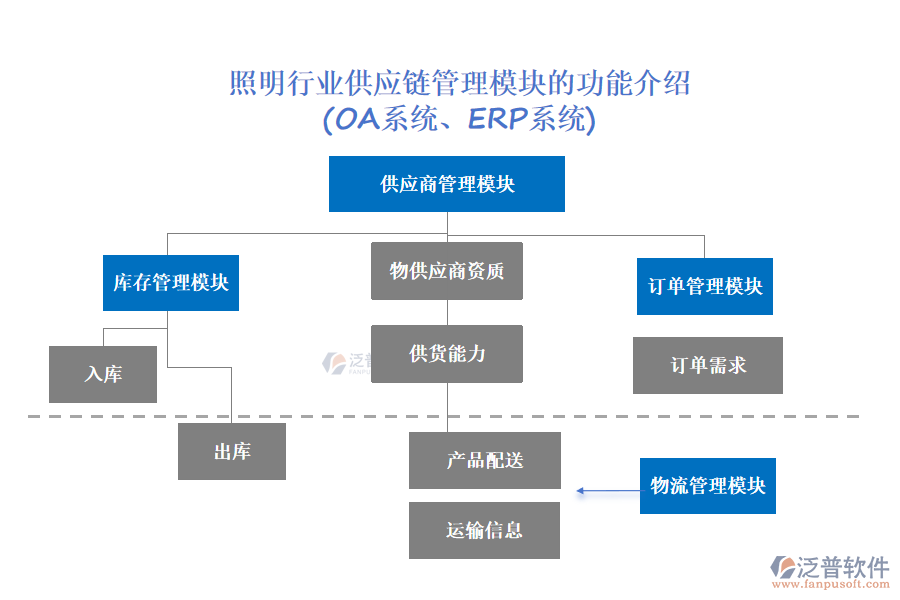 照明行业供应链管理模块的功能介绍
(OA系统、ERP系统)

供应商管理模块

库存管理模块

物供应商资质

订单管理模块

入库

供货能力

订单需求

出库

产品配送

物流管理模块

运输信息

泛普软件
www.fanpusoft.com